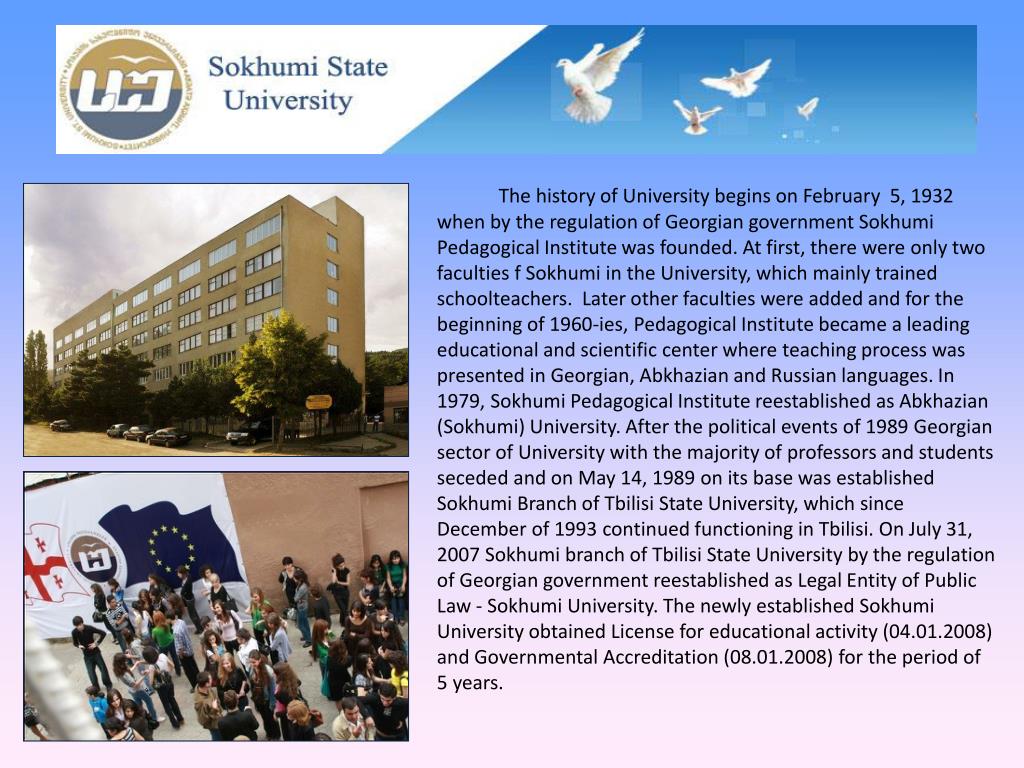 Sokhumi State University

The history of University begins on February 5, 1932 when by the regulation of Georgian government Sokhumi Pedagogical Institute was founded. At first, there were only two faculties f Sokhumi in the University, which mainly trained schoolteachers. Later other faculties were added and for the beginning of 1960-ies, Pedagogical Institute became a leading educational and scientific center where teaching process was presented in Georgian, Abkhazian and Russian languages. In 1979, Sokhumi Pedagogical Institute reestablished as Abkhazian (Sokhumi) University. After the political events of 1989 Georgian sector of University with the majority of professors and students seceded and on May 14, 1989 on its base was established Sokhumi Branch of Tbilisi State University, which since December of 1993 continued functioning in Tbilisi. On July 31, 2007 Sokhumi branch of Tbilisi State University by the regulation of Georgian government reestablished as Legal Entity of Public Law - Sokhumi University. The newly established Sokhumi University obtained License for educational activity (04.01.2008) and Governmental Accreditation (08.01.2008) for the period of 5 years.